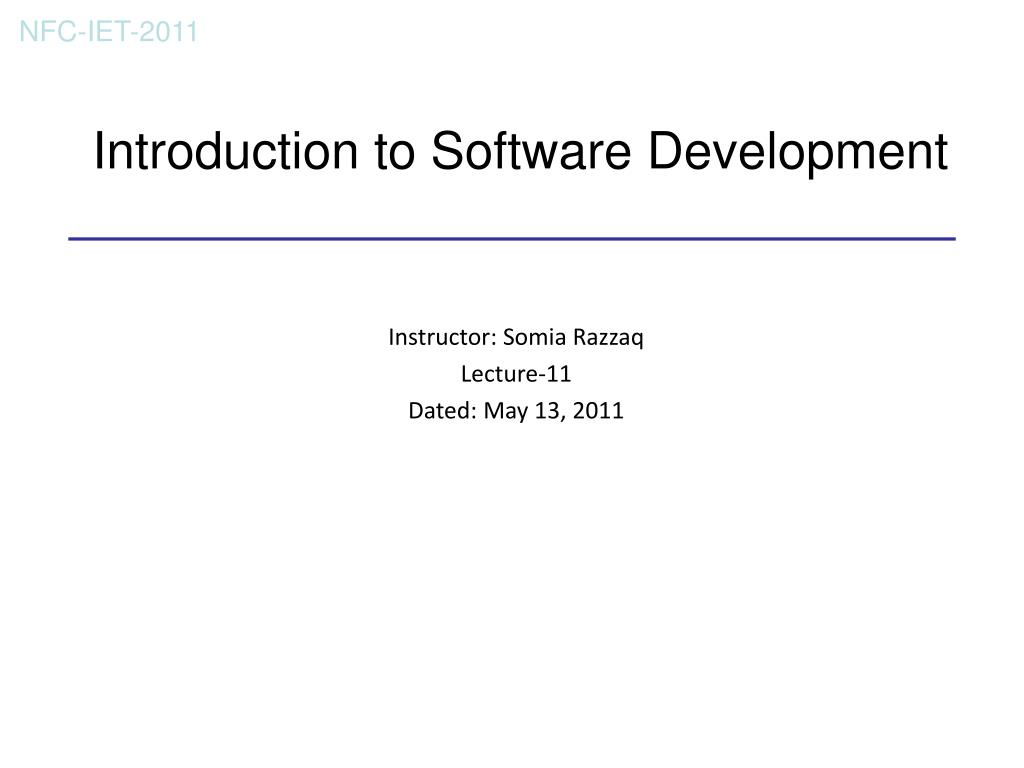 NFC-IET-2011

Introduction to Software Development

Instructor: Somia Razzaq
Lecture-11
Dated: May 13, 2011